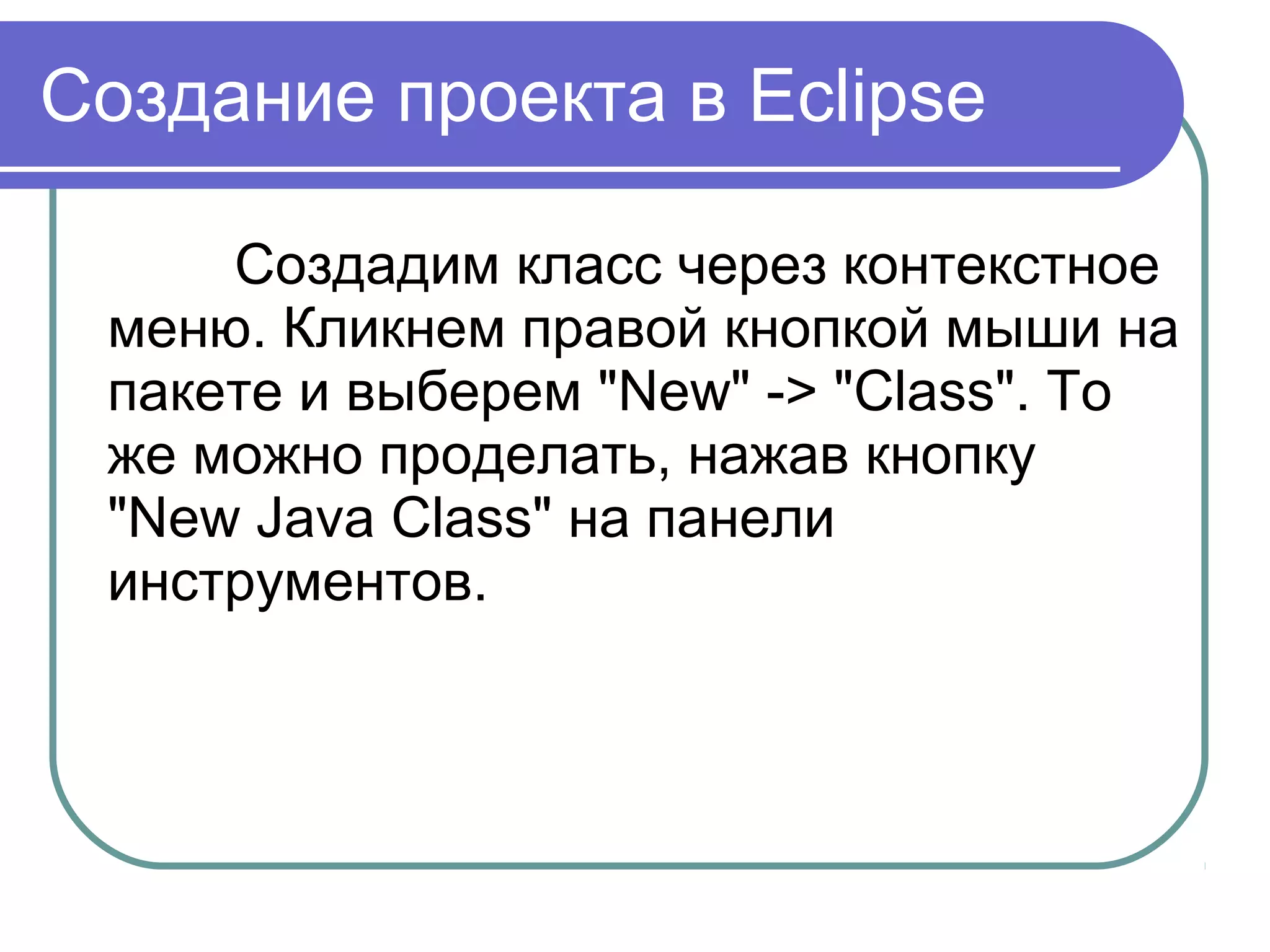 Создание проекта в Eclipse

Создадим класс через контекстное меню. Кликнем правой кнопкой мыши на пакете и выберем "New" -> "Class". То же можно проделать, нажав кнопку "New Java Class" на панели инструментов.